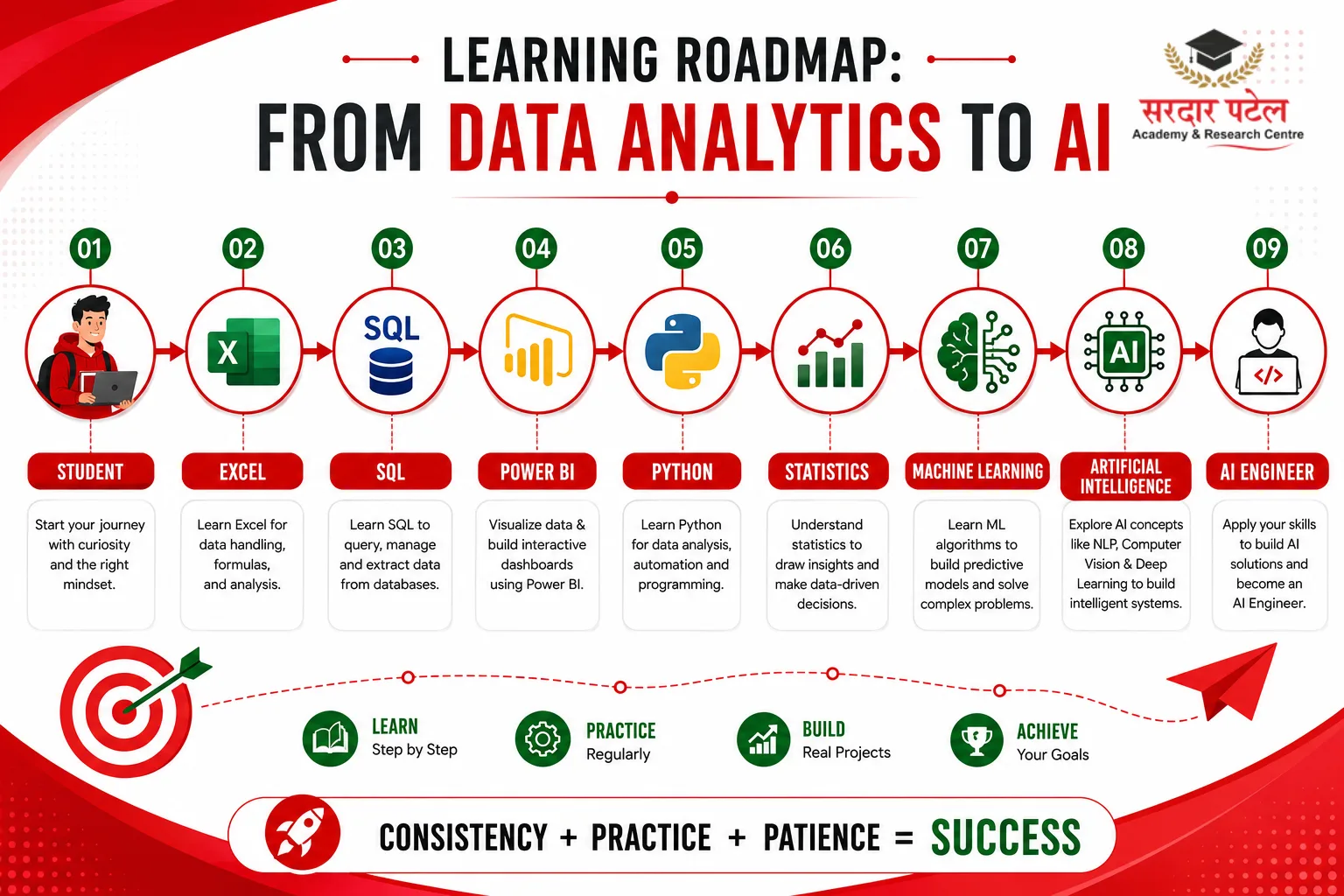 LEARNING ROADMAP:
FROM DATA ANALYTICS TO AI

सरदार पटेल
Academy & Research Centre

01
STUDENT
Start your journey with curiosity and the right mindset.

02
X
EXCEL
Learn Excel for data handling, formulas, and analysis.

03
SQL
SQL
Learn SQL to query, manage and extract data from databases.

04
POWER BI
Visualize data & build interactive dashboards using Power BI.

05
PYTHON
Learn Python for data analysis, automation and programming.

06
STATISTICS
Understand statistics to draw insights and make data-driven decisions.

07
MACHINE LEARNING
Learn ML algorithms to build predictive models and solve complex problems.

08
AI
ARTIFICIAL INTELLIGENCE
Explore AI concepts like NLP, Computer Vision & Deep Learning to build intelligent systems.

09
</>
AI ENGINEER
Apply your skills to build AI solutions and become an AI Engineer.

LEARN
Step by Step

PRACTICE
Regularly

BUILD
Real Projects

ACHIEVE
Your Goals

CONSISTENCY + PRACTICE + PATIENCE = SUCCESS